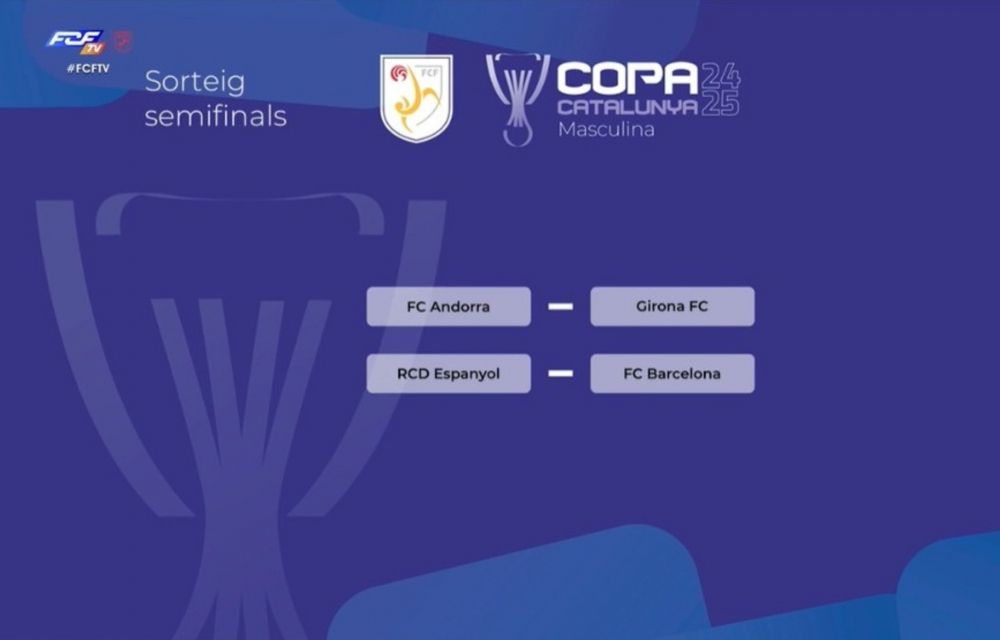 FCF TV
#FCFTV

Sorteig semifinals

FCF

COPA CATALUNYA 24 25
Masculina

FC Andorra – Girona FC

RCD Espanyol – FC Barcelona